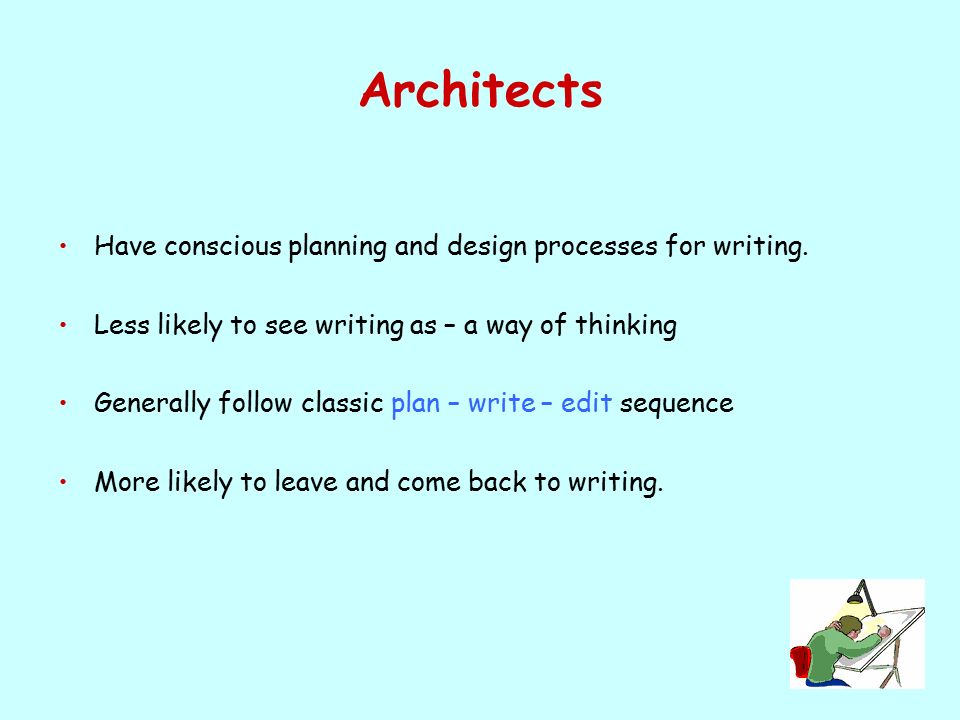 Architects

• Have conscious planning and design processes for writing.

• Less likely to see writing as – a way of thinking

• Generally follow classic plan – write – edit sequence

• More likely to leave and come back to writing.